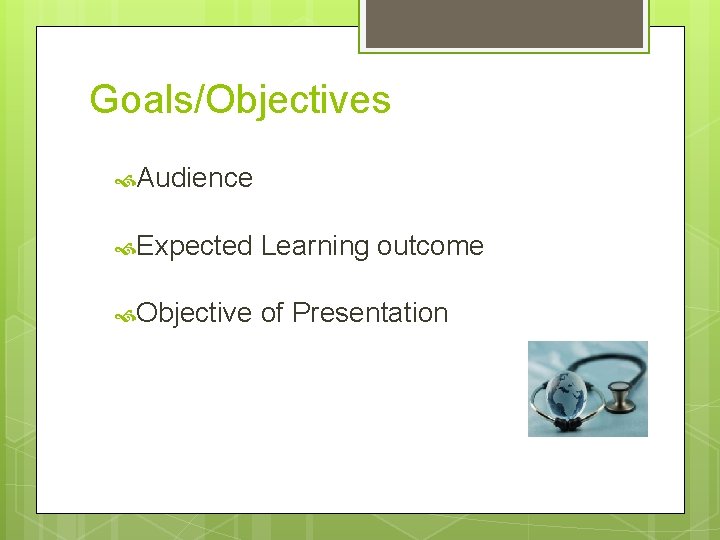 Goals/Objectives

Audience

Expected Learning outcome

Objective of Presentation